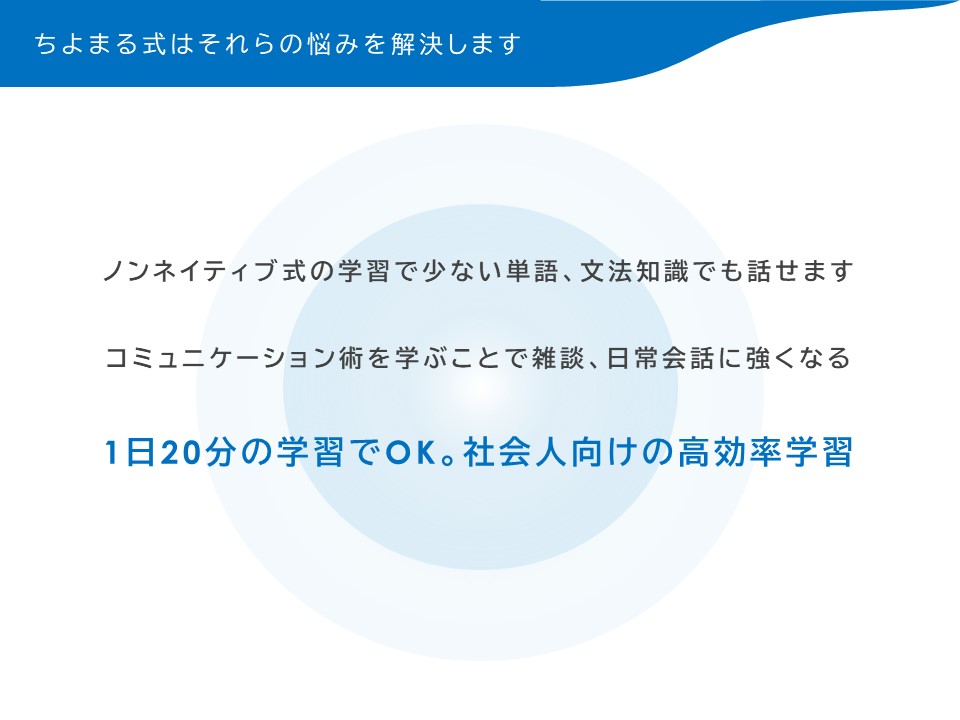 ちよまる式はそれらの悩みを解決します

ノンネイティブ式の学習で少ない単語、文法知識でも話せます

コミュニケーション術を学ぶことで雑談、日常会話に強くなる

1日20分の学習でOK。社会人向けの高効率学習